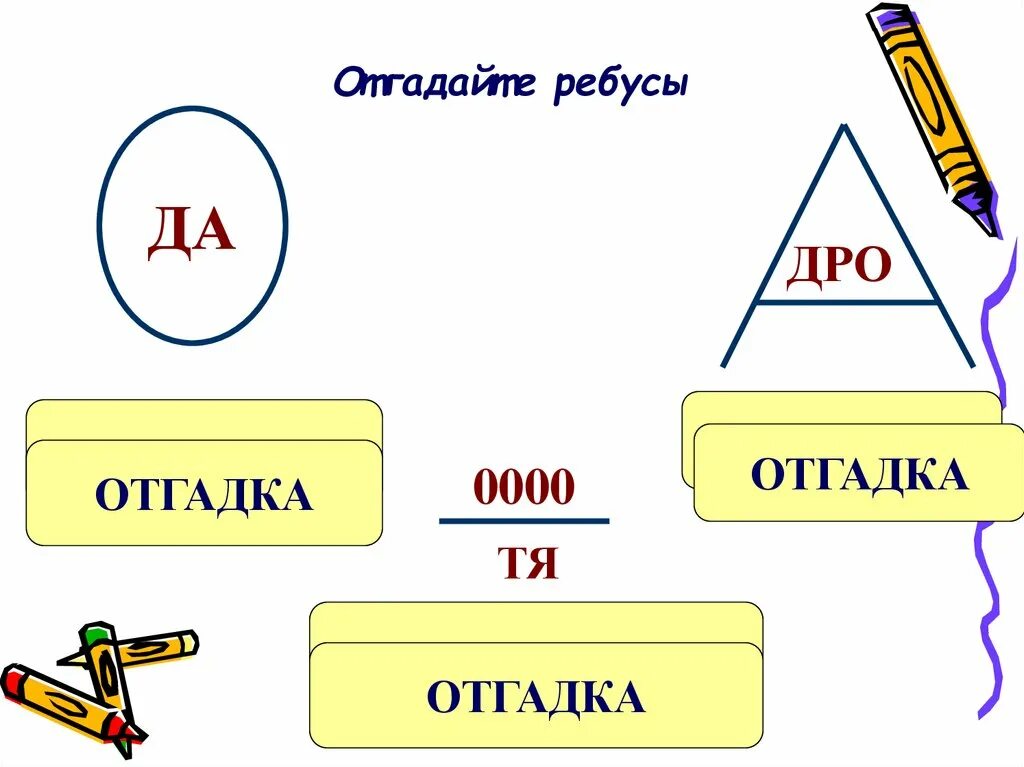 Отгадайте ребусы

ДА

ДРО

ОТГАДКА

0000

ТЯ

ОТГАДКА

ОТГАДКА